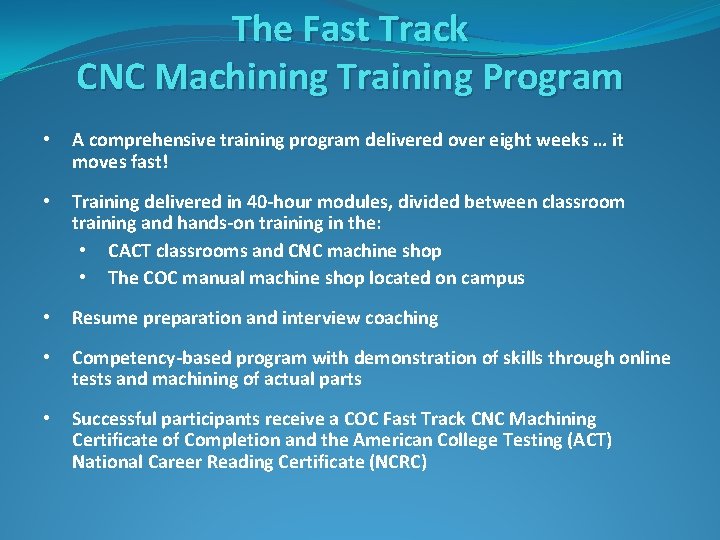 The Fast Track
CNC Machining Training Program

• A comprehensive training program delivered over eight weeks … it moves fast!

• Training delivered in 40-hour modules, divided between classroom training and hands-on training in the:
  • CACT classrooms and CNC machine shop
  • The COC manual machine shop located on campus

• Resume preparation and interview coaching

• Competency-based program with demonstration of skills through online tests and machining of actual parts

• Successful participants receive a COC Fast Track CNC Machining Certificate of Completion and the American College Testing (ACT) National Career Reading Certificate (NCRC)